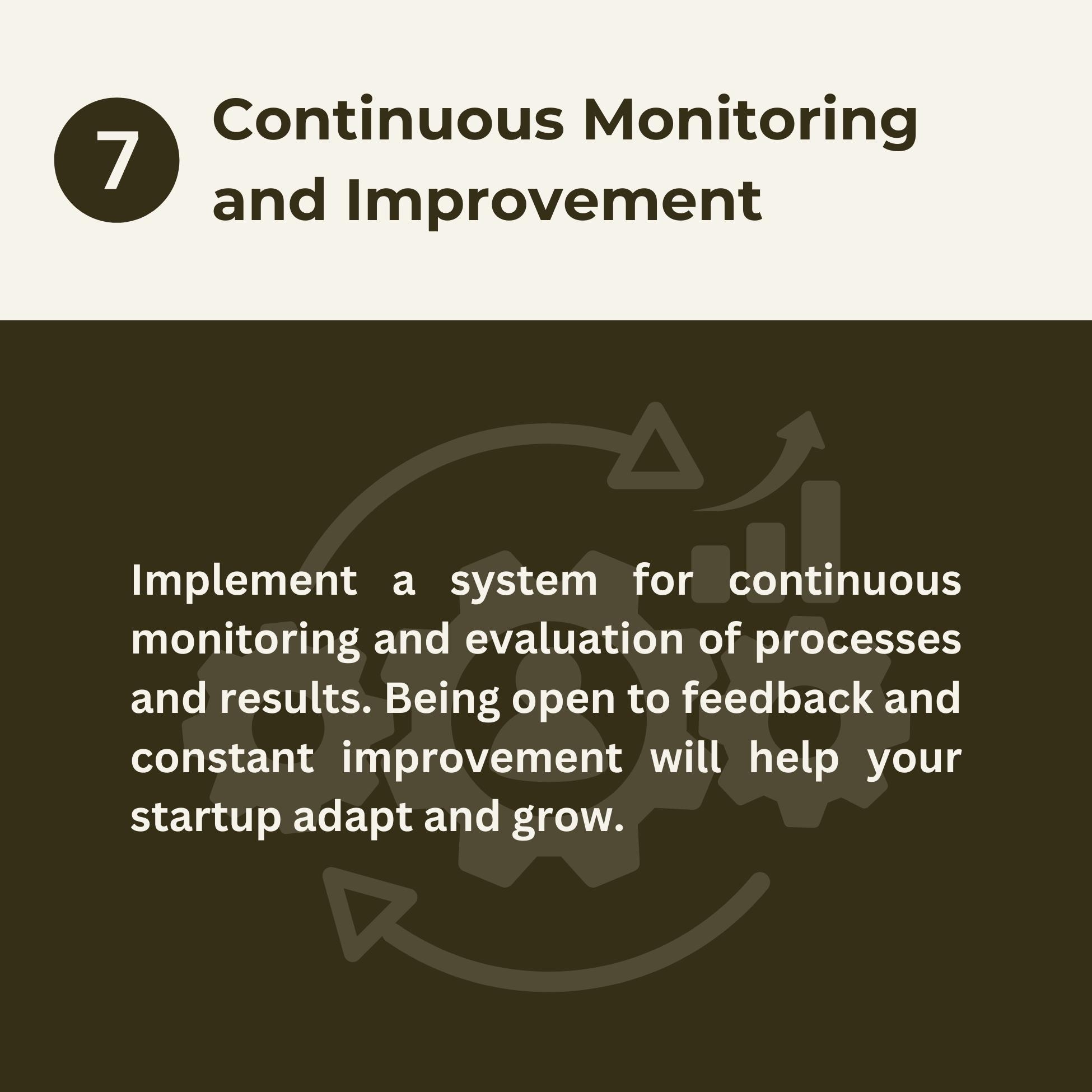 7

Continuous Monitoring and Improvement

Implement a system for continuous monitoring and evaluation of processes and results. Being open to feedback and constant improvement will help your startup adapt and grow.